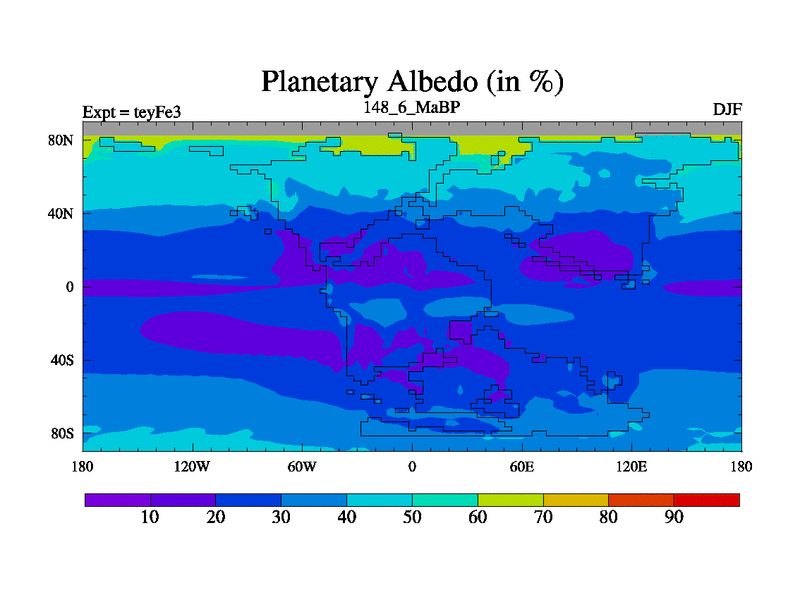 Planetary Albedo (in %)

Expt = teyFe3

148_6_MaBP

DJF

80N
40N
0
40S
80S

180
120W
60W
0
60E
120E
180

10
20
30
40
50
60
70
80
90